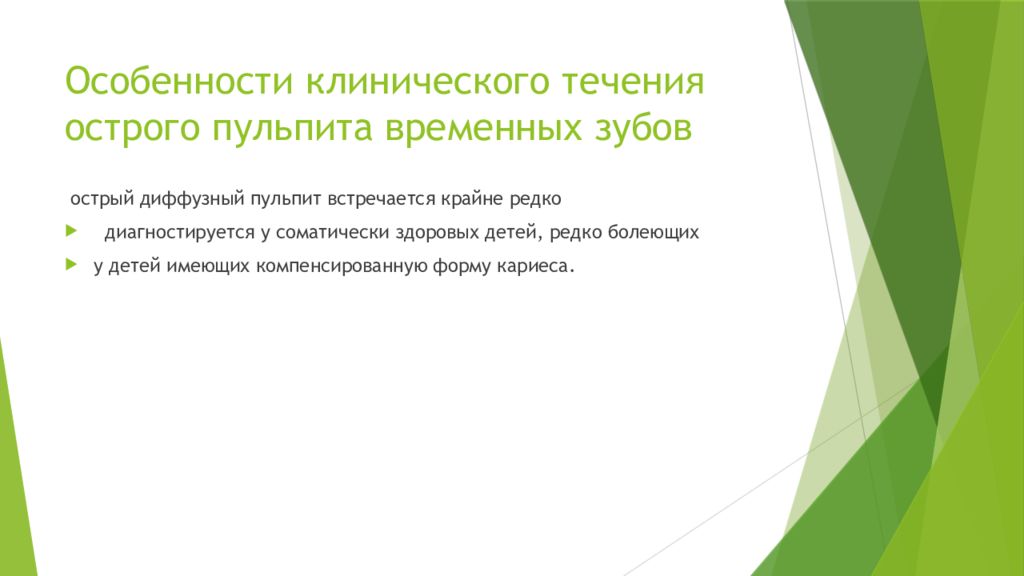 Особенности клинического течения острого пульпита временных зубов

острый диффузный пульпит встречается крайне редко

диагностируется у соматически здоровых детей, редко болеющих

у детей имеющих компенсированную форму кариеса.